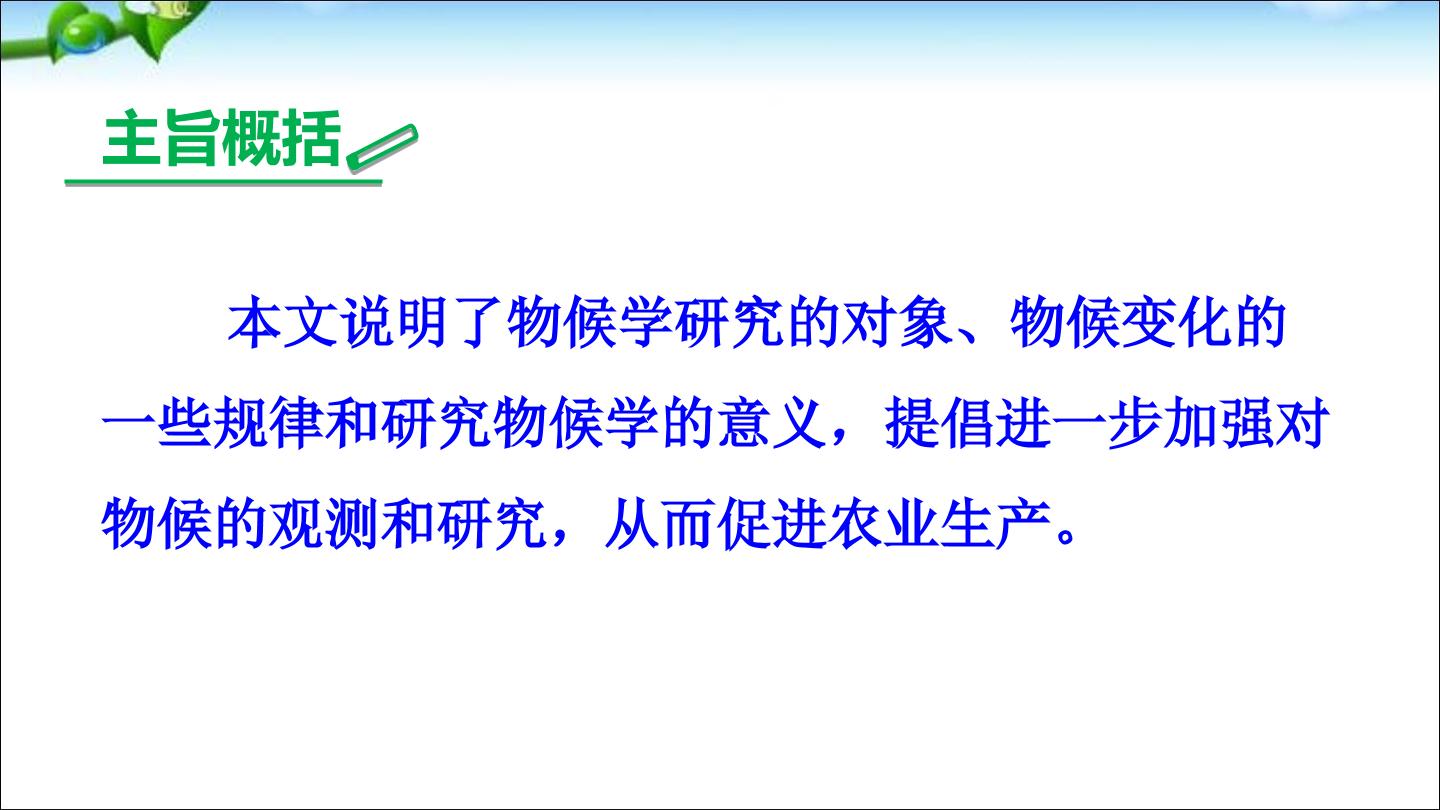 主旨概括

本文说明了物候学研究的对象、物候变化的一些规律和研究物候学的意义，提倡进一步加强对物候的观测和研究，从而促进农业生产。